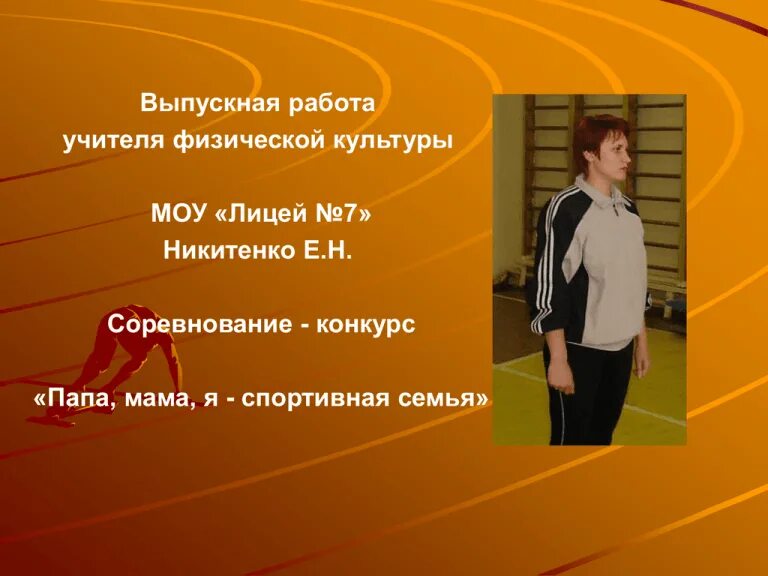 Выпускная работа
учителя физической культуры

МОУ «Лицей №7»
Никитенко Е.Н.

Соревнование - конкурс

«Папа, мама, я - спортивная семья»